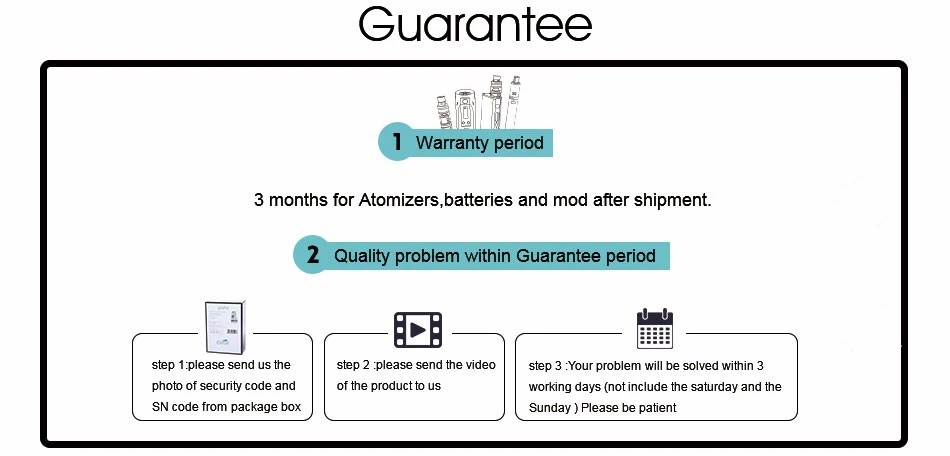 Guarantee

1 Warranty period

3 months for Atomizers,batteries and mod after shipment.

2 Quality problem within Guarantee period

step 1:please send us the photo of security code and SN code from package box

step 2 :please send the video of the product to us

step 3 :Your problem will be solved within 3 working days (not include the saturday and the Sunday ) Please be patient